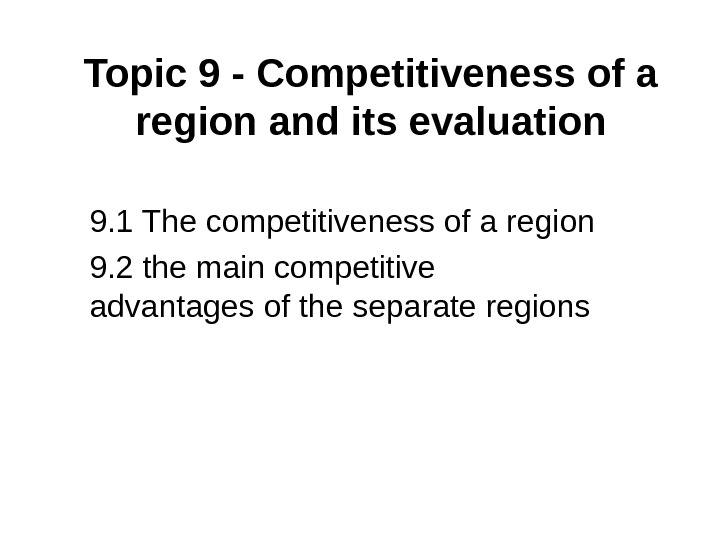 Topic 9 - Competitiveness of a region and its evaluation

9.1 The competitiveness of a region

9.2 the main competitive advantages of the separate regions